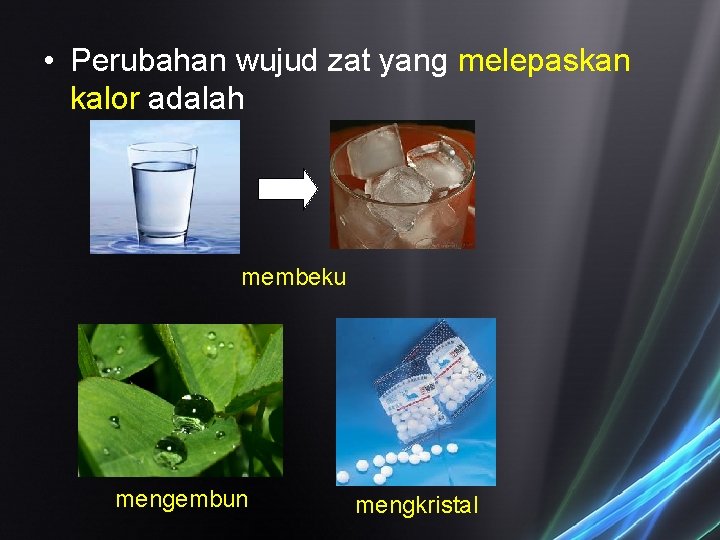 • Perubahan wujud zat yang melepaskan kalor adalah

membeku

mengembun

mengkristal